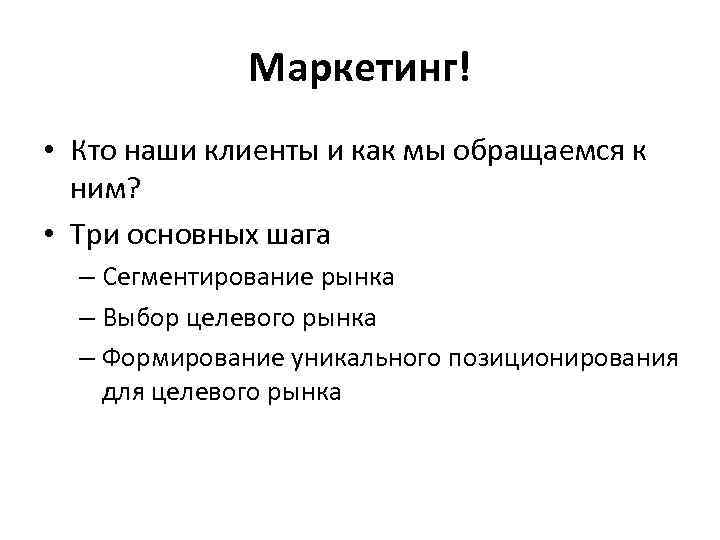 Маркетинг!

• Кто наши клиенты и как мы обращаемся к ним?
• Три основных шага
– Сегментирование рынка
– Выбор целевого рынка
– Формирование уникального позиционирования для целевого рынка